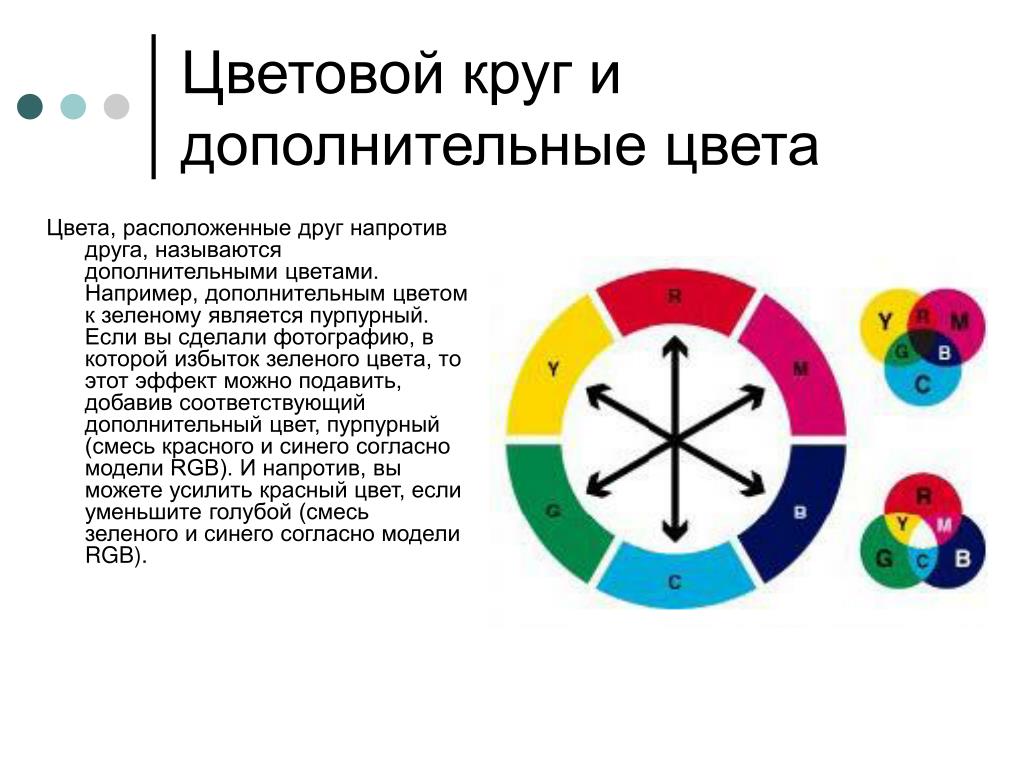 Цветовой круг и дополнительные цвета

Цвета, расположенные друг напротив друга, называются дополнительными цветами. Например, дополнительным цветом к зеленому является пурпурный. Если вы сделали фотографию, в которой избыток зеленого цвета, то этот эффект можно подавить, добавив соответствующий дополнительный цвет, пурпурный (смесь красного и синего согласно модели RGB). И напротив, вы можете усилить красный цвет, если уменьшите голубой (смесь зеленого и синего согласно модели RGB).

R
M
B
C
G
Y

Y
R
M
G
B
C

R
Y
M
G
C
B